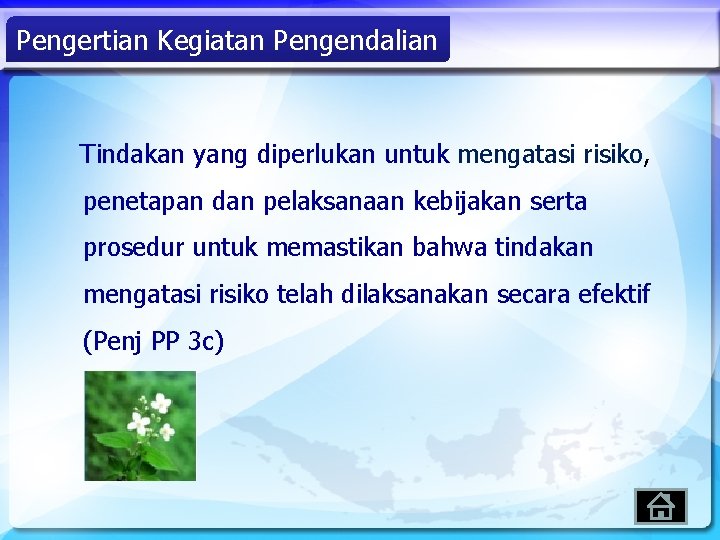 Pengertian Kegiatan Pengendalian

Tindakan yang diperlukan untuk mengatasi risiko, penetapan dan pelaksanaan kebijakan serta prosedur untuk memastikan bahwa tindakan mengatasi risiko telah dilaksanakan secara efektif (Penj PP 3c)